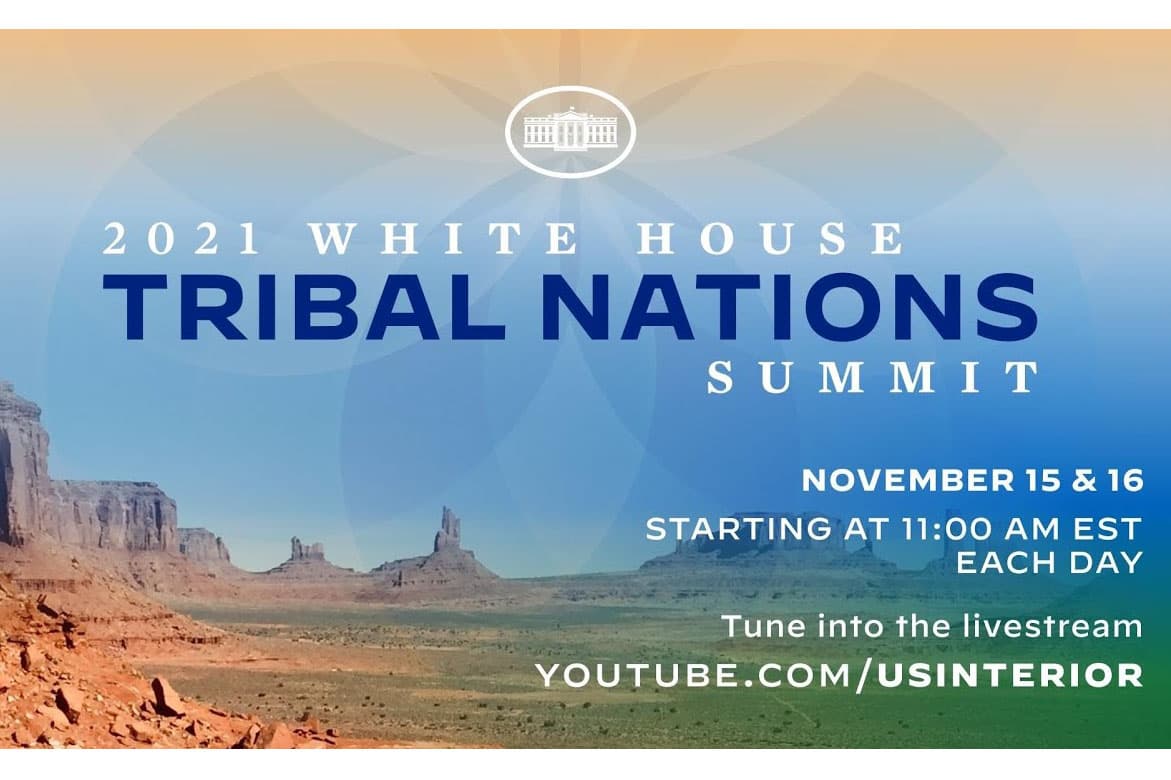 2021 WHITE HOUSE
TRIBAL NATIONS
SUMMIT

NOVEMBER 15 & 16

STARTING AT 11:00 AM EST EACH DAY

Tune into the livestream
YOUTUBE.COM/USINTERIOR